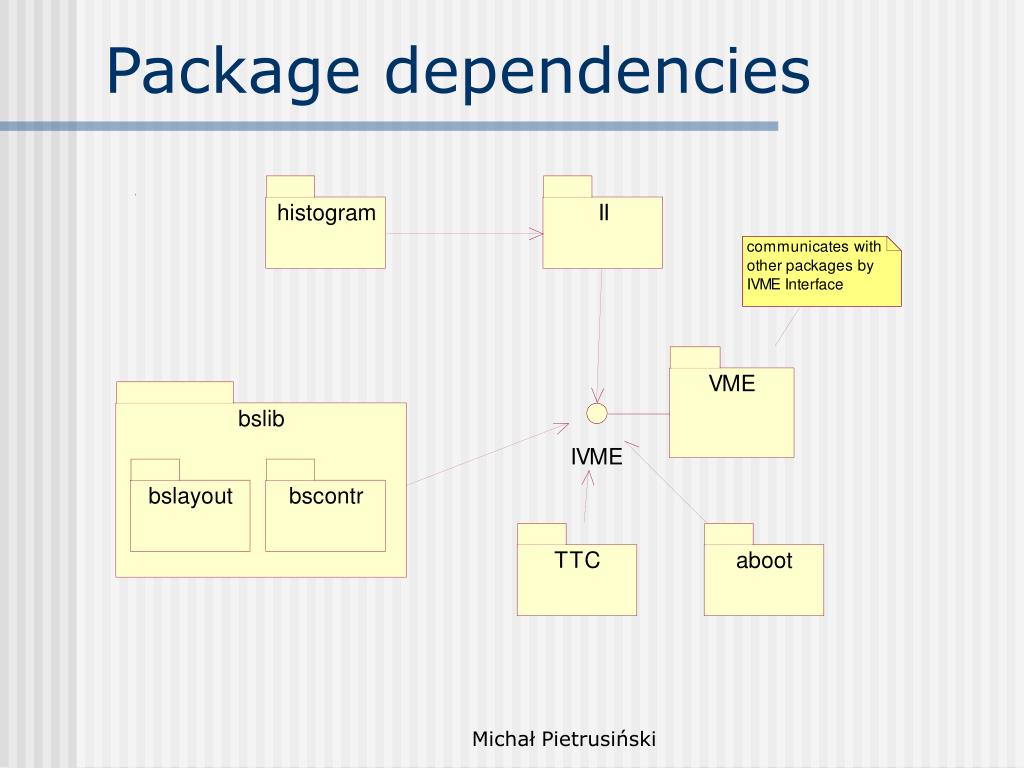 Package dependencies

histogram

II

communicates with other packages by IVME Interface

VME

bslib

bslayout

bscontr

IVME

TTC

aboot

Michał Pietrusiński